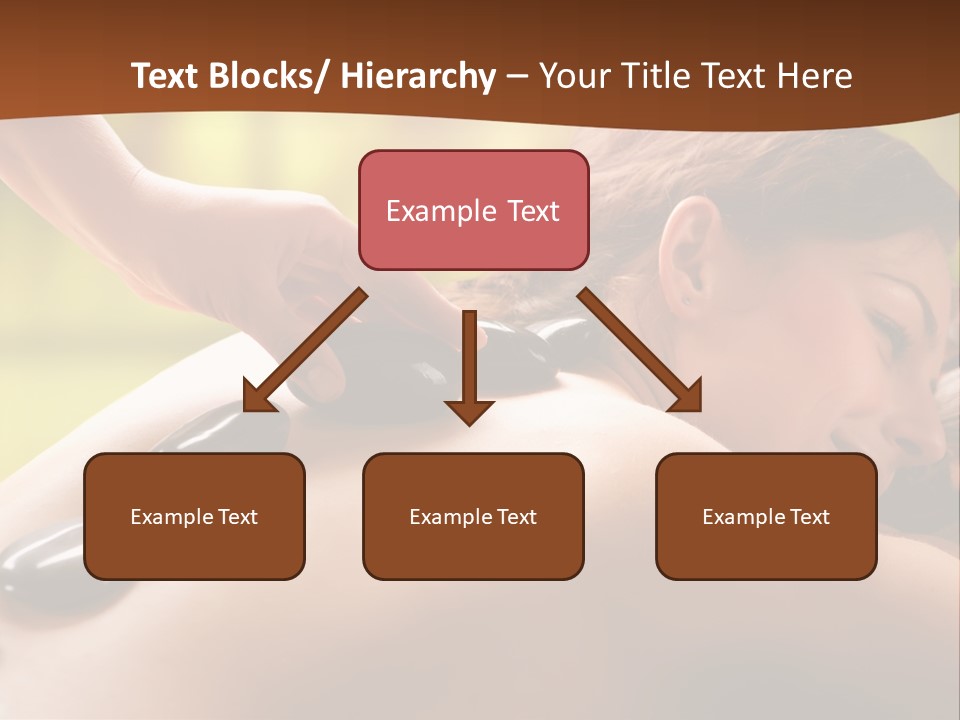 Text Blocks/ Hierarchy – Your Title Text Here

Example Text

Example Text

Example Text

Example Text